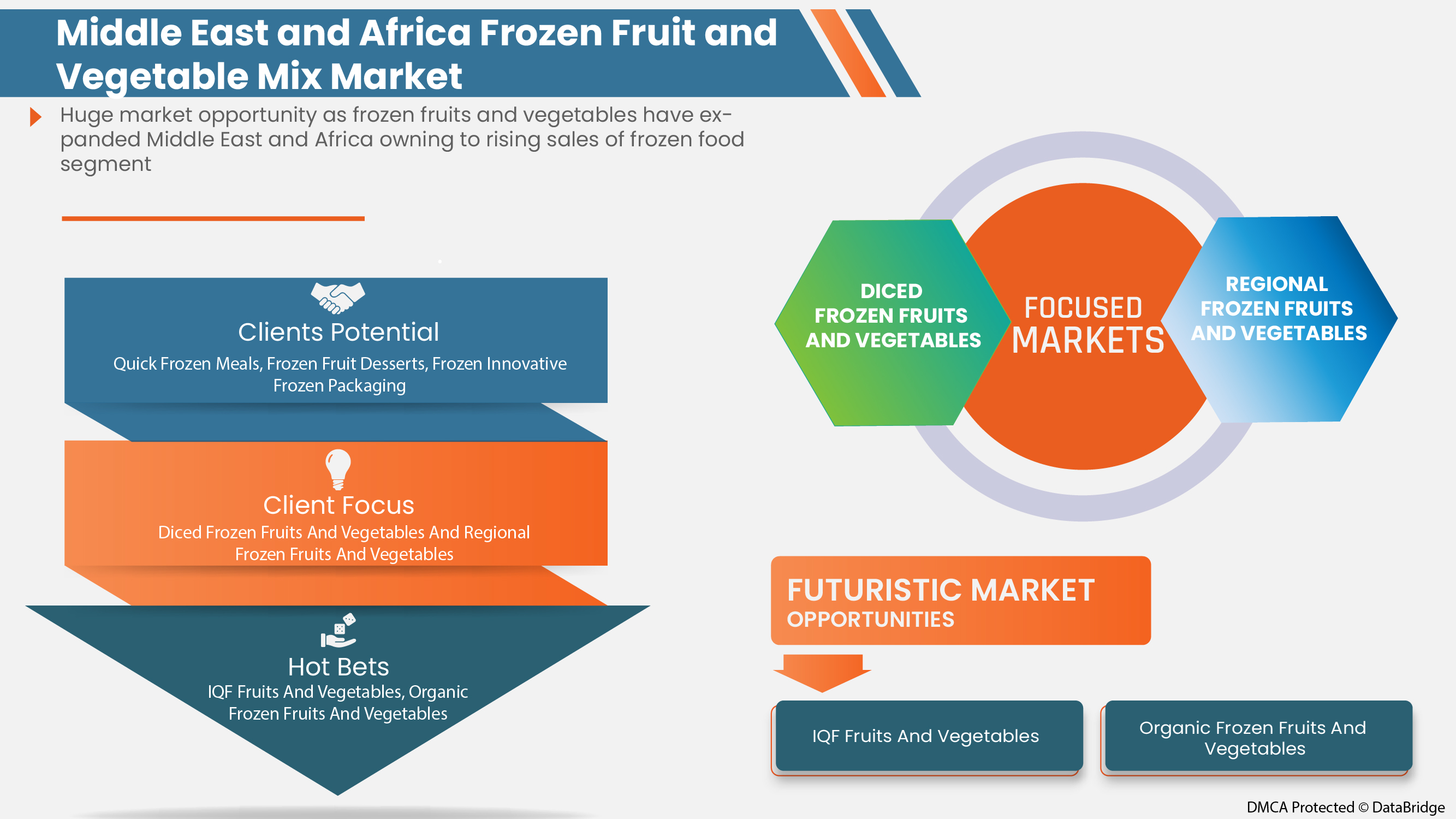 Middle East and Africa Frozen Fruit and Vegetable Mix Market

Huge market opportunity as frozen fruits and vegetables have expanded Middle East and Africa owning to rising sales of frozen food segment

Clients Potential
Quick Frozen Meals, Frozen Fruit Desserts, Frozen Innovative Frozen Packaging

Client Focus
Diced Frozen Fruits And Vegetables And Regional Frozen Fruits And Vegetables

Hot Bets
IQF Fruits And Vegetables, Organic Frozen Fruits And Vegetables

DICED FROZEN FRUITS AND VEGETABLES

FOCUSED MARKETS

REGIONAL FROZEN FRUITS AND VEGETABLES

FUTURISTIC MARKET OPPORTUNITIES

IQF Fruits And Vegetables

Organic Frozen Fruits And Vegetables

DMCA Protected © DataBridge